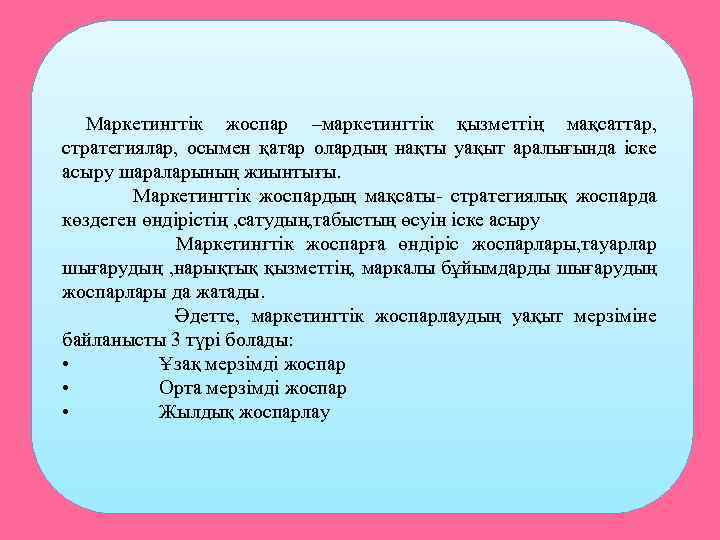 Маркетингтік жоспар –маркетингтік қызметтің мақсаттар, стратегиялар, осымен қатар олардың нақты уақыт аралығында іске асыру шараларының жиынтығы.

Маркетингтік жоспардың мақсаты- стратегиялық жоспарда көздеген өндірістің ,сатудың,табыстың өсуін іске асыру

Маркетингтік жоспарға өндіріс жоспарлары,тауарлар шығарудың ,нарықтық қызметтің, маркалы бұйымдарды шығарудың жоспарлары да жатады.

Әдетте, маркетингтік жоспарлаудың уақыт мерзіміне байланысты 3 түрі болады:
• Ұзақ мерзімді жоспар
• Орта мерзімді жоспар
• Жылдық жоспарлау